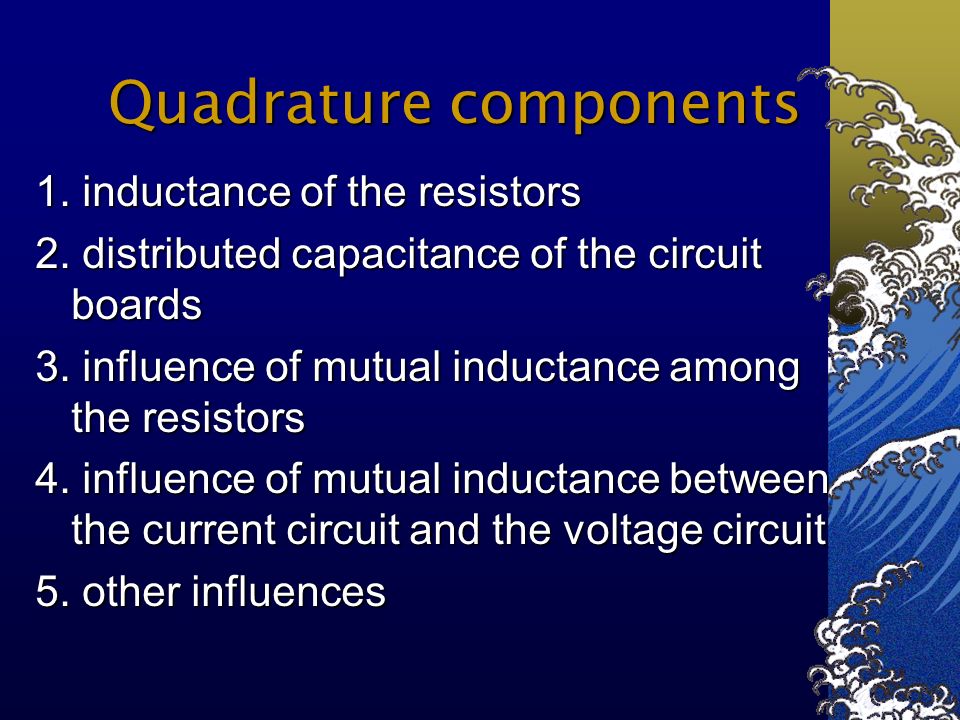 Quadrature components

1. inductance of the resistors

2. distributed capacitance of the circuit boards

3. influence of mutual inductance among the resistors

4. influence of mutual inductance between the current circuit and the voltage circuit

5. other influences